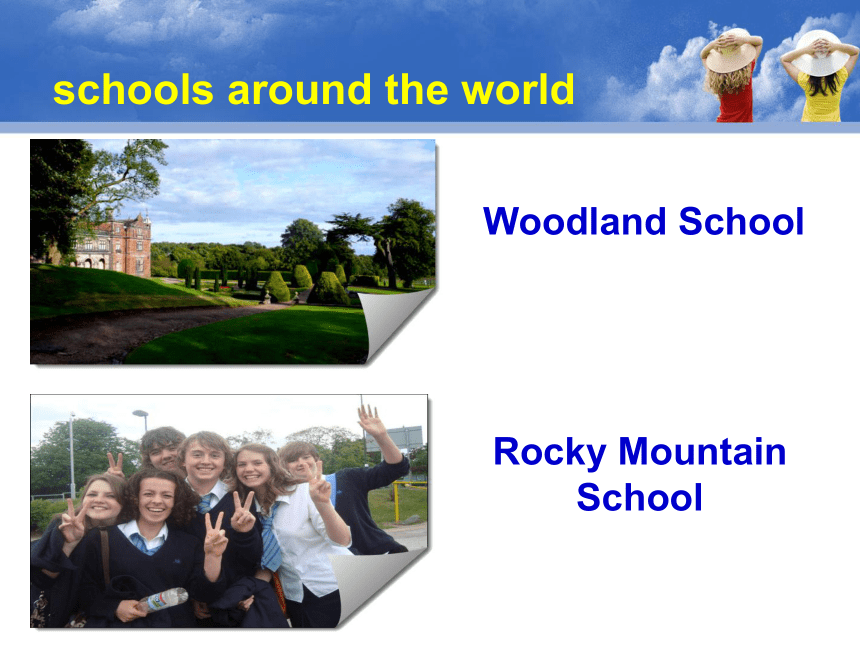 schools around the world

Woodland School

Rocky Mountain School